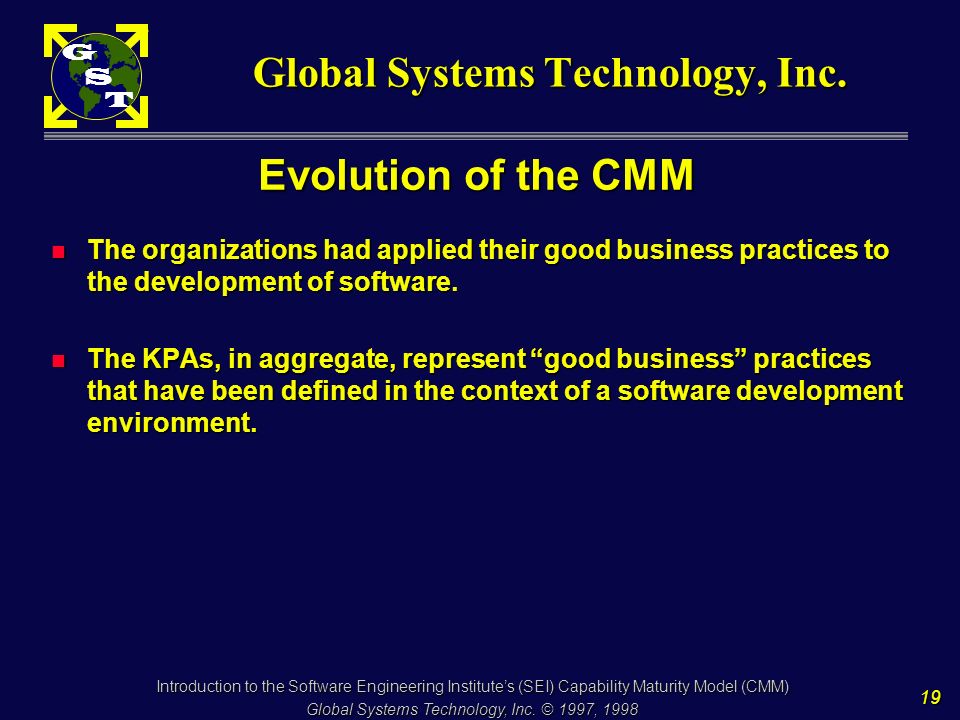 G
S
T

Global Systems Technology, Inc.

Evolution of the CMM

The organizations had applied their good business practices to the development of software.

The KPAs, in aggregate, represent “good business” practices that have been defined in the context of a software development environment.

Introduction to the Software Engineering Institute’s (SEI) Capability Maturity Model (CMM)
Global Systems Technology, Inc. © 1997, 1998

19